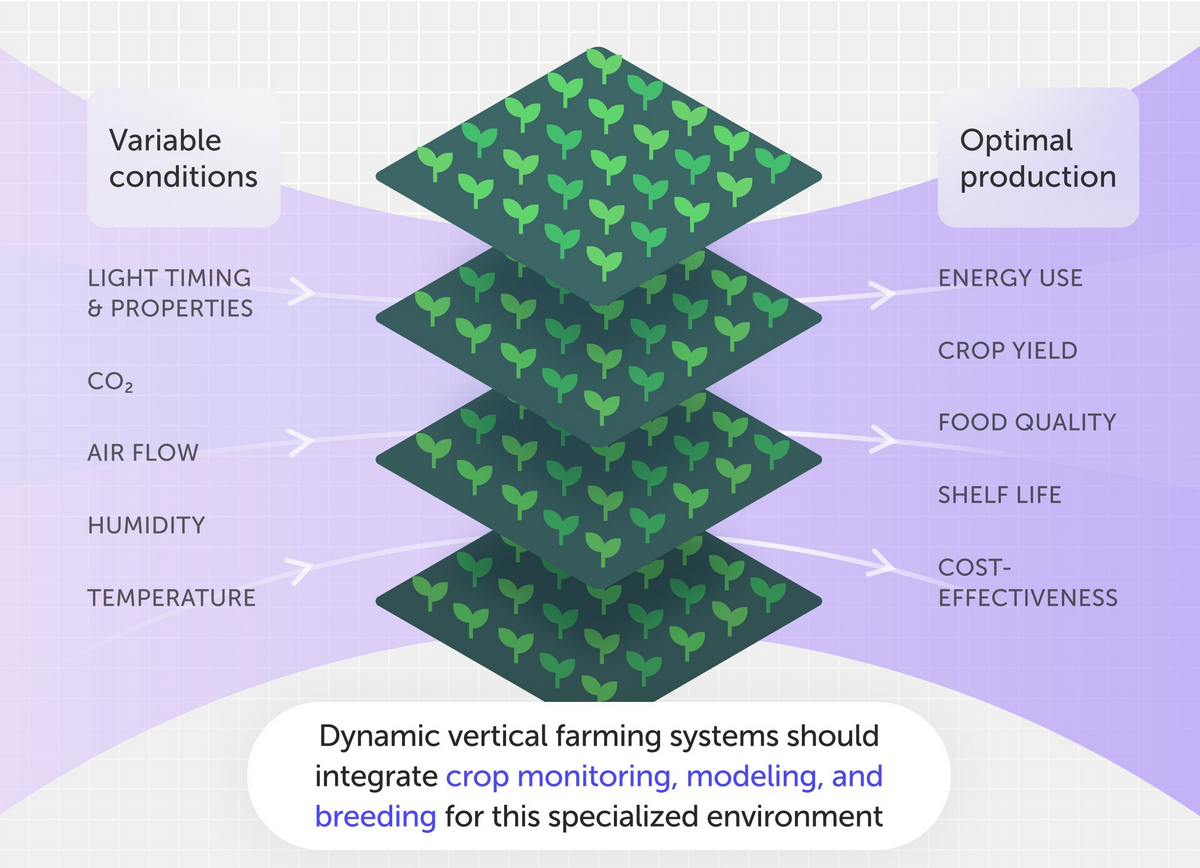 Variable conditions

LIGHT TIMING & PROPERTIES

$CO_2$

AIR FLOW

HUMIDITY

TEMPERATURE

Optimal production

ENERGY USE

CROP YIELD

FOOD QUALITY

SHELF LIFE

COST-EFFECTIVENESS

Dynamic vertical farming systems should integrate crop monitoring, modeling, and breeding for this specialized environment